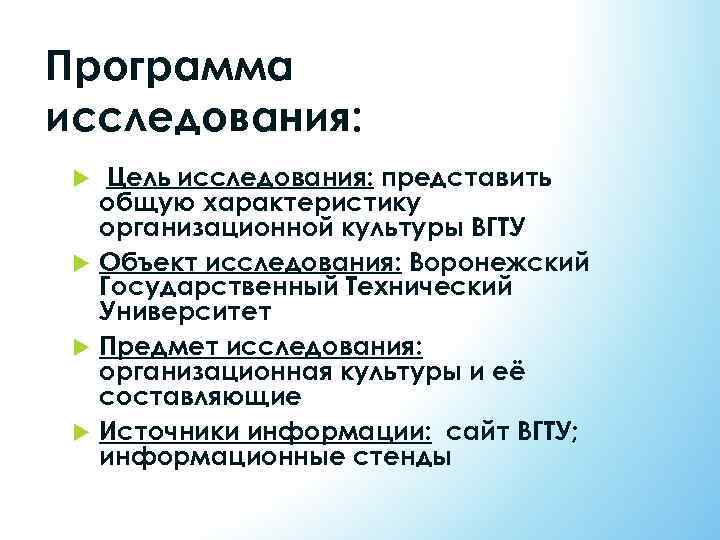 Программа исследования:

Цель исследования: представить общую характеристику организационной культуры ВГТУ

Объект исследования: Воронежский Государственный Технический Университет

Предмет исследования: организационная культуры и её составляющие

Источники информации: сайт ВГТУ; информационные стенды